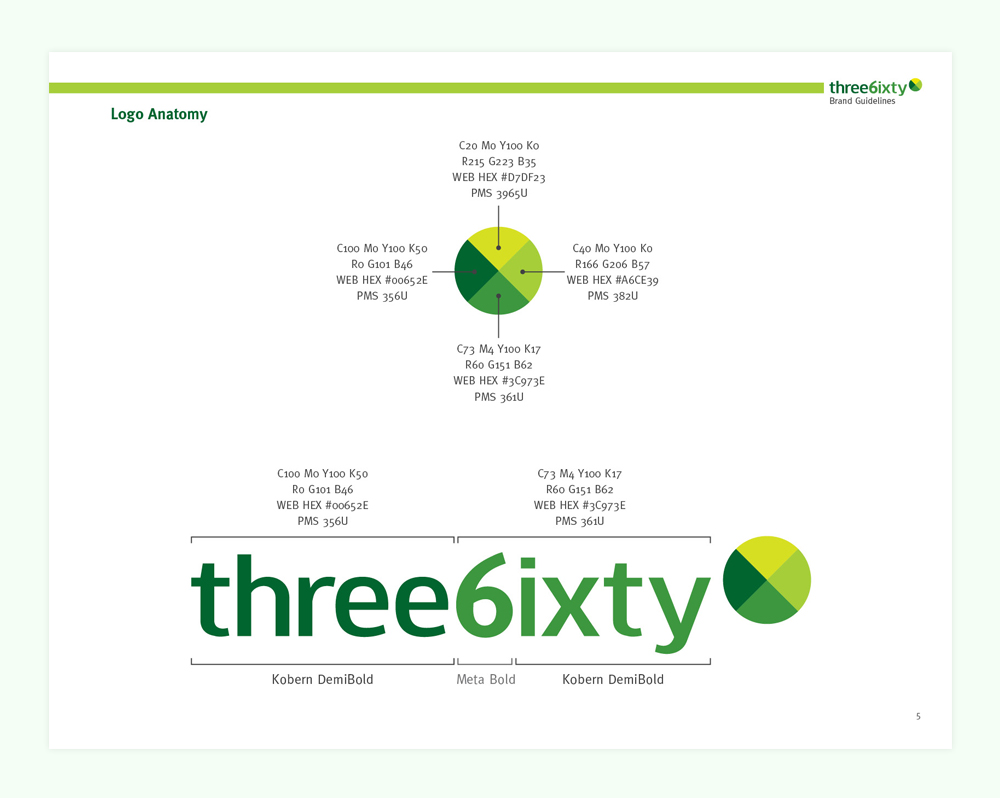 three6ixty
Brand Guidelines

Logo Anatomy

C20 M0 Y100 K0
R215 G223 B35
WEB HEX #D7DF23
PMS 3965U

C100 M0 Y100 K50
R0 G101 B46
WEB HEX #00652E
PMS 356U

C40 M0 Y100 K0
R166 G206 B57
WEB HEX #A6CE39
PMS 382U

C73 M4 Y100 K17
R60 G151 B62
WEB HEX #3C973E
PMS 361U

C100 M0 Y100 K50
R0 G101 B46
WEB HEX #00652E
PMS 356U

C73 M4 Y100 K17
R60 G151 B62
WEB HEX #3C973E
PMS 361U

three6ixty

Kobern DemiBold

Meta Bold

Kobern DemiBold

5